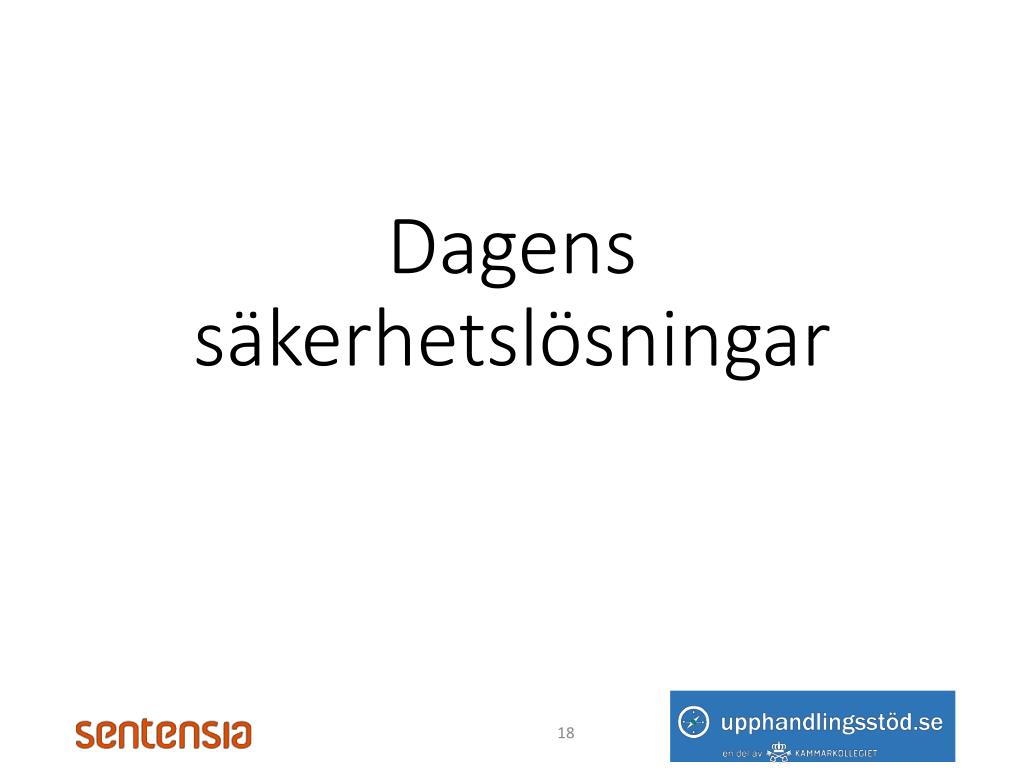 Dagens säkerhetslösningar

sentensia

18

upphandlingsstöd.se

en del av KAMMARKOLLEGIET